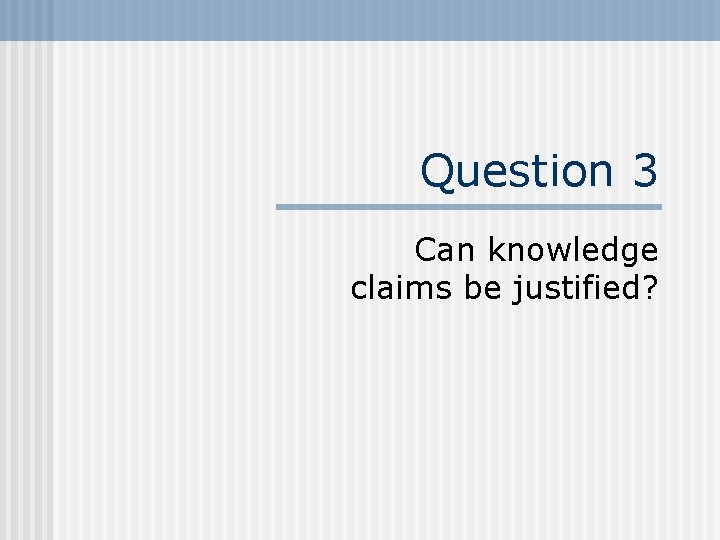 Question 3

Can knowledge claims be justified?